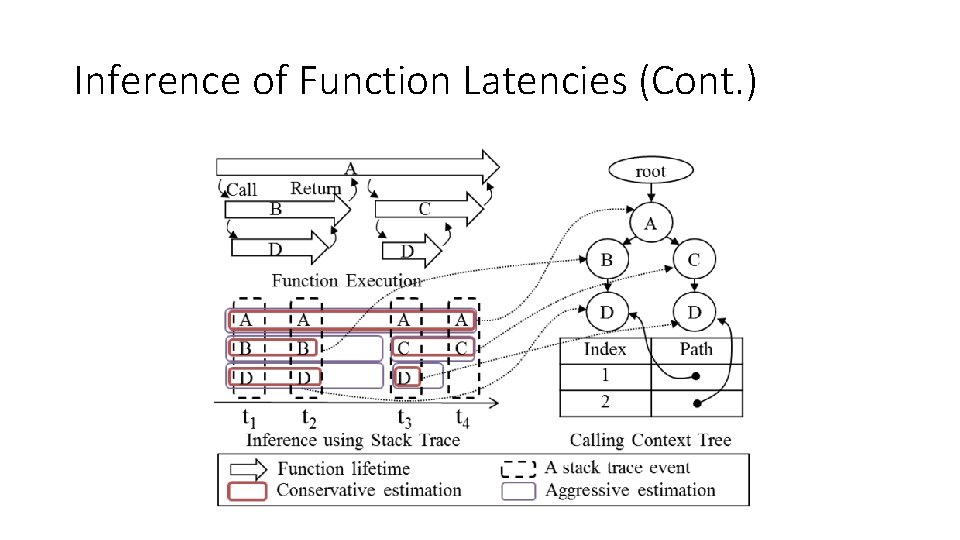 Inference of Function Latencies (Cont.)

A

Call

Return

B

C

D

D

Function Execution

A A A A

B B C C

D D D

$t_1$ $t_2$ $t_3$ $t_4$

Inference using Stack Trace

root

A

B C

D D

| Index | Path |
|---|---|
| 1 | |
| 2 | |

Calling Context Tree

Function lifetime

A stack trace event

Conservative estimation

Aggressive estimation